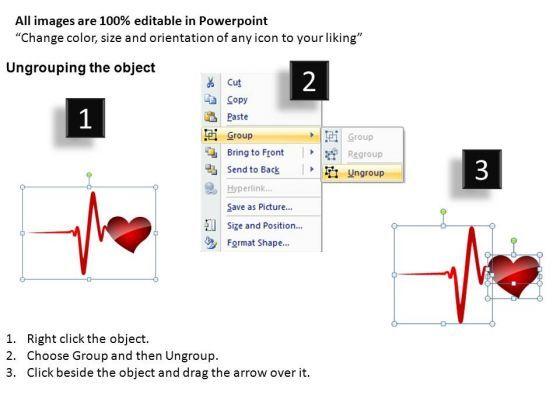 All images are 100% editable in Powerpoint
“Change color, size and orientation of any icon to your liking”

Ungrouping the object

1

2

Cut
Copy
Paste
Group
Bring to Front
Send to Back
Hyperlink...
Save as Picture...
Size and Position...
Format Shape...

Group
Regroup
Ungroup

3

1. Right click the object.
2. Choose Group and then Ungroup.
3. Click beside the object and drag the arrow over it.